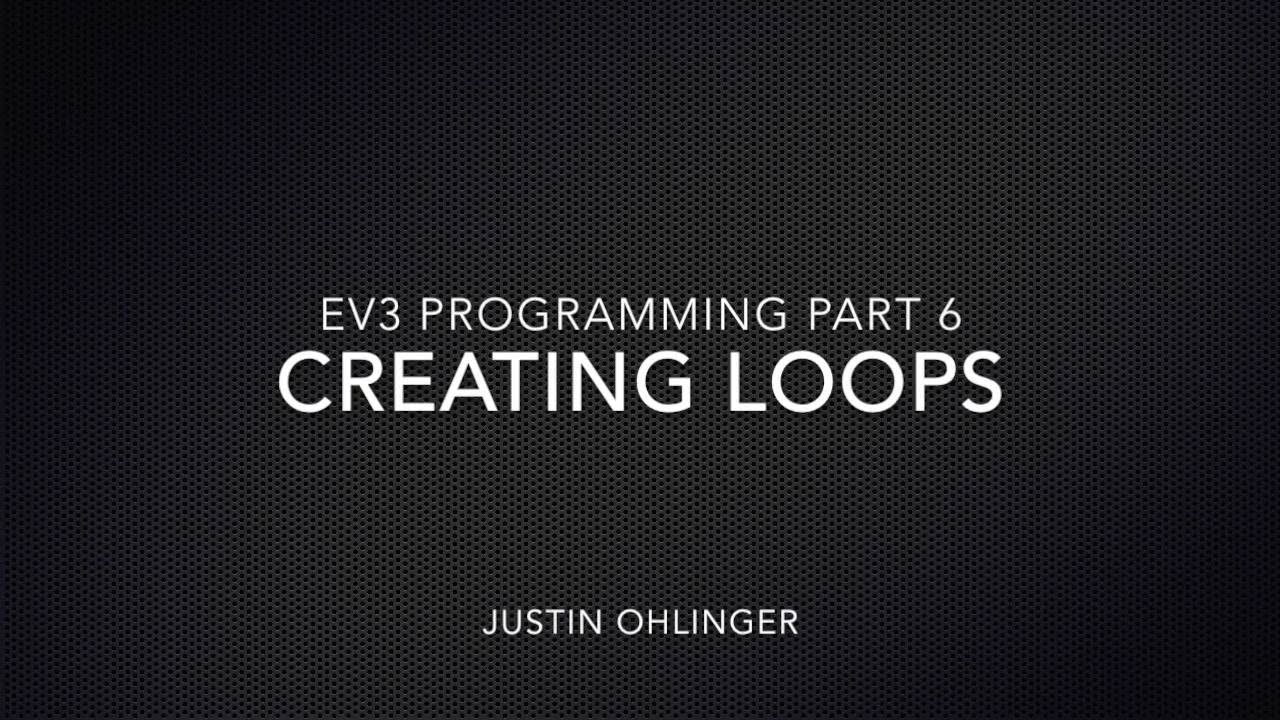 EV3 PROGRAMMING PART 6
CREATING LOOPS

JUSTIN OHLINGER